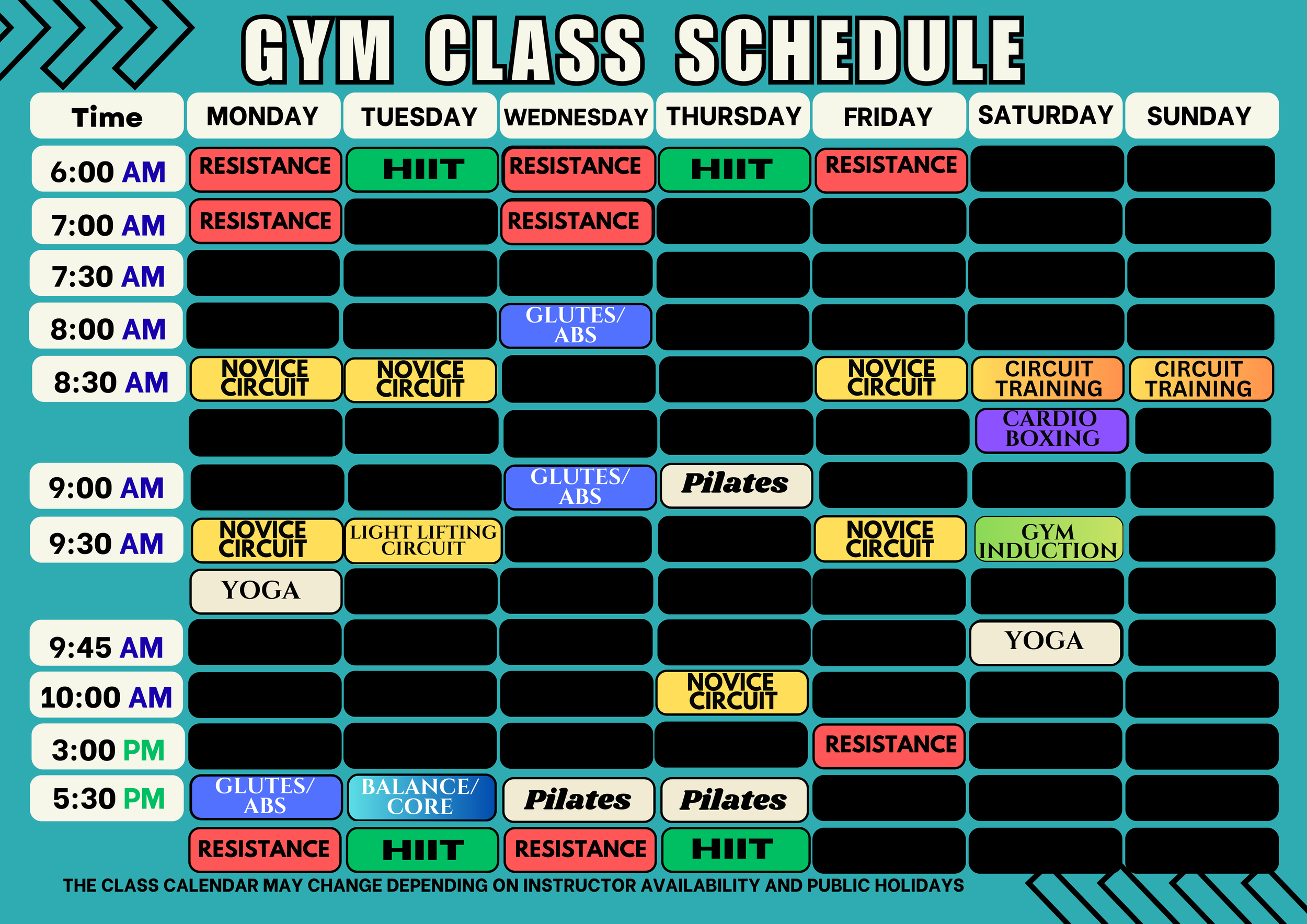 GYM CLASS SCHEDULE

| Time | MONDAY | TUESDAY | WEDNESDAY | THURSDAY | FRIDAY | SATURDAY | SUNDAY |
|---|---|---|---|---|---|---|---|
| 6:00 AM | RESISTANCE | HIIT | RESISTANCE | HIIT | RESISTANCE | | |
| 7:00 AM | RESISTANCE | | RESISTANCE | | | | |
| 7:30 AM | | | | | | | |
| 8:00 AM | | | GLUTES/ ABS | | | | |
| 8:30 AM | NOVICE CIRCUIT | NOVICE CIRCUIT | | | NOVICE CIRCUIT | CIRCUIT TRAINING | CIRCUIT TRAINING |
| | | | | | | CARDIO BOXING | |
| 9:00 AM | | | GLUTES/ ABS | Pilates | | | |
| 9:30 AM | NOVICE CIRCUIT | LIGHT LIFTING CIRCUIT | | | NOVICE CIRCUIT | GYM INDUCTION | |
| | YOGA | | | | | | |
| 9:45 AM | | | | | | YOGA | |
| 10:00 AM | | | | NOVICE CIRCUIT | | | |
| 3:00 PM | | | | | RESISTANCE | | |
| 5:30 PM | GLUTES/ ABS | BALANCE/ CORE | Pilates | Pilates | | | |
| | RESISTANCE | HIIT | RESISTANCE | HIIT | | | |

THE CLASS CALENDAR MAY CHANGE DEPENDING ON INSTRUCTOR AVAILABILITY AND PUBLIC HOLIDAYS